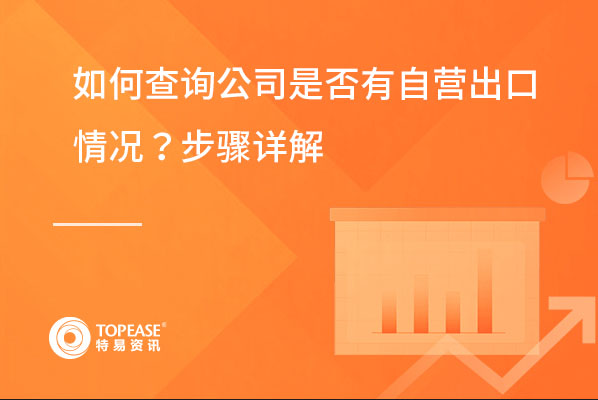 如何查询公司是否有自营出口情况？步骤详解

TOPEASE®
特易资讯